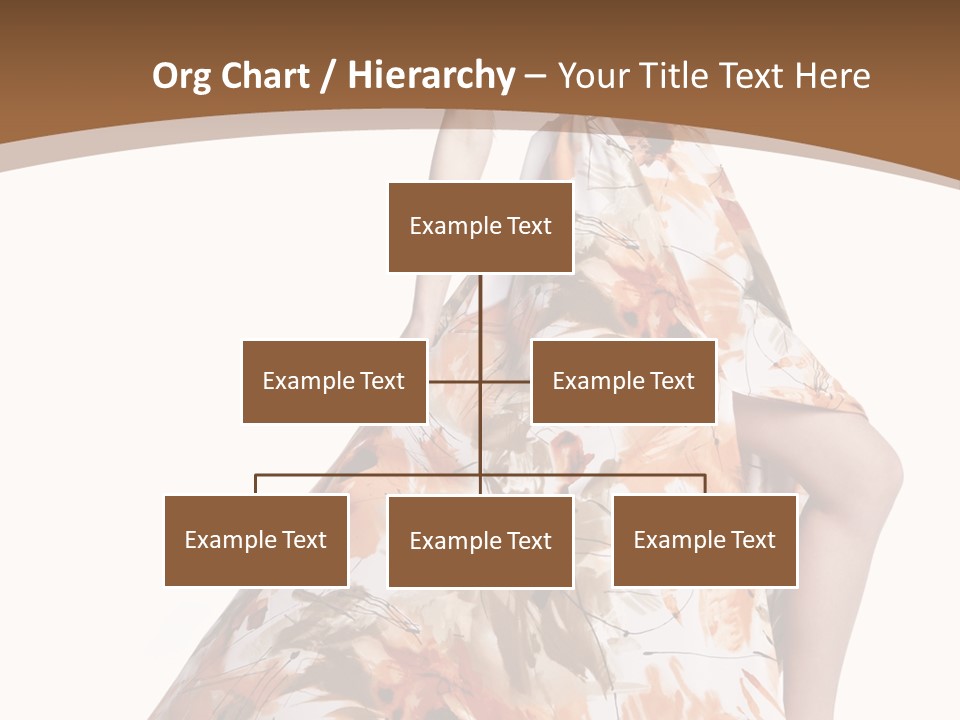 Org Chart / Hierarchy – Your Title Text Here

Example Text

Example Text

Example Text

Example Text

Example Text

Example Text